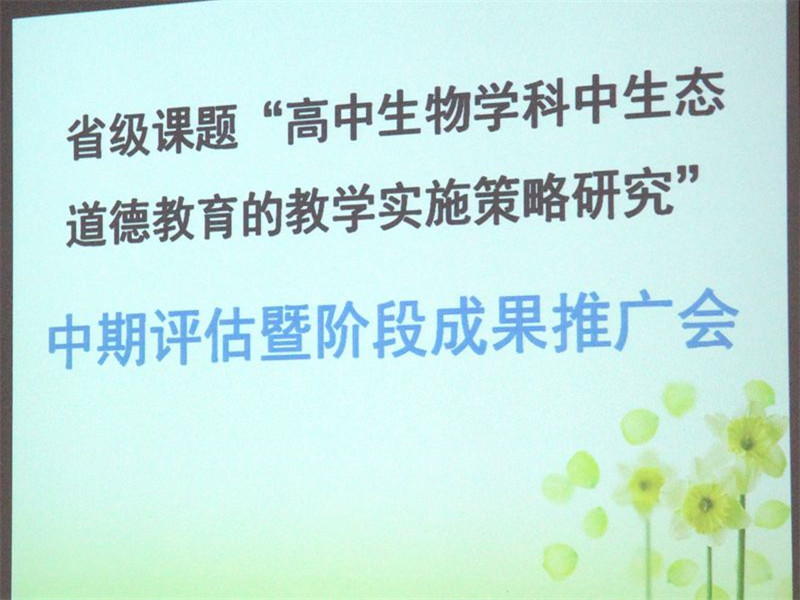 省级课题“高中生物学科中生态道德教育的教学实施策略研究”

中期评估暨阶段成果推广会